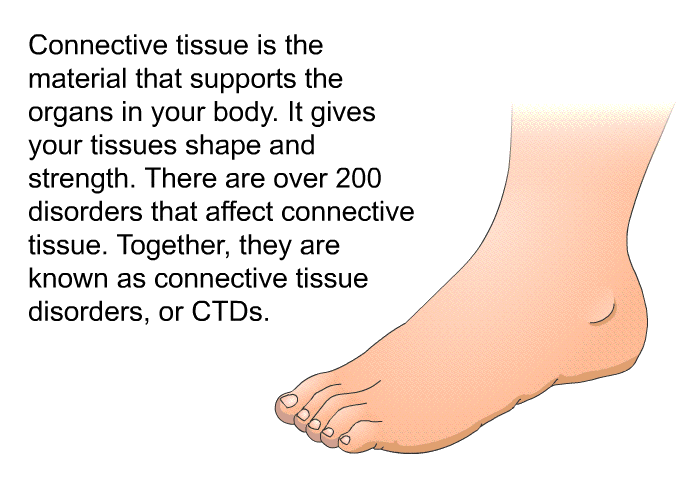 Connective tissue is the material that supports the organs in your body. It gives your tissues shape and strength. There are over 200 disorders that affect connective tissue. Together, they are known as connective tissue disorders, or CTDs.